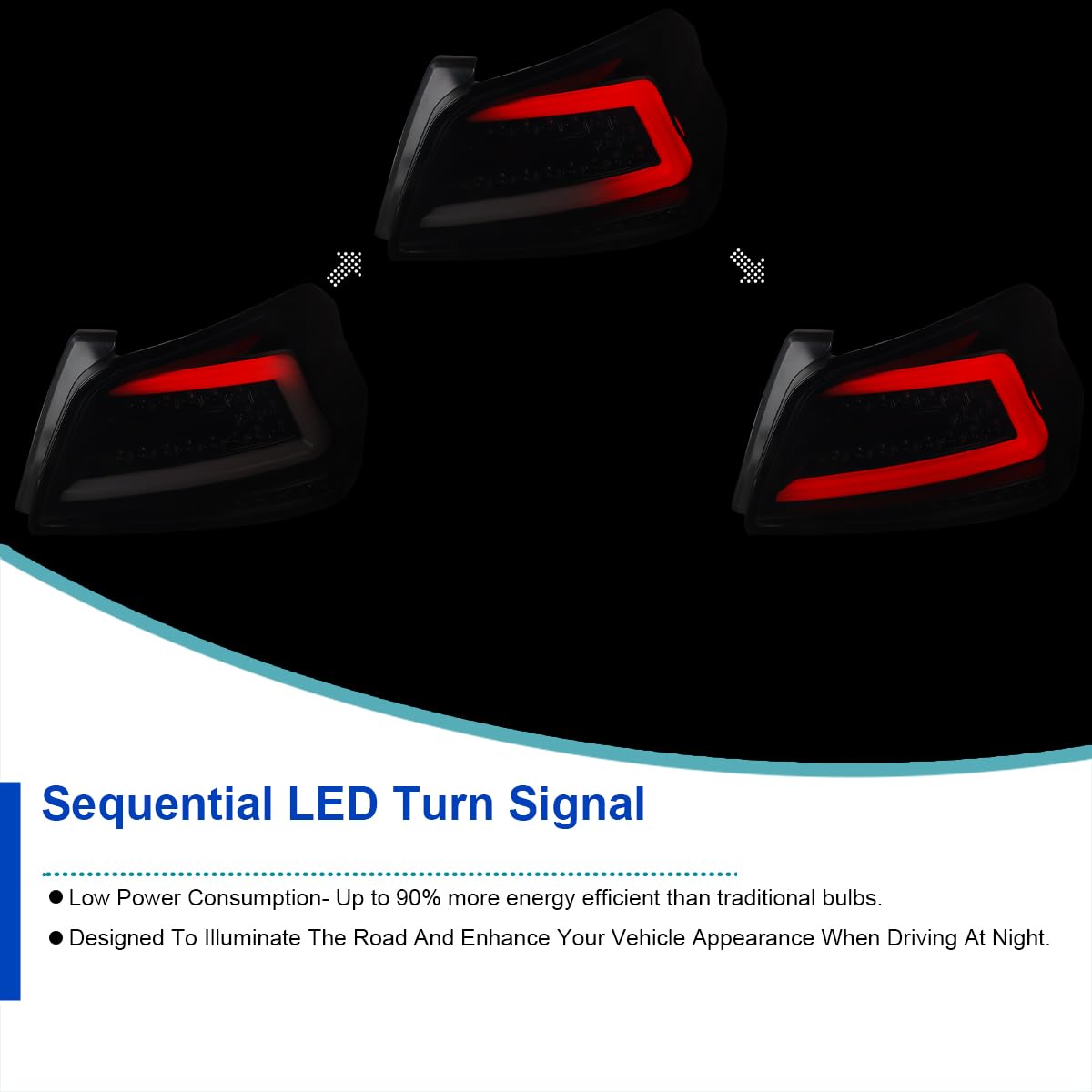 Sequential LED Turn Signal

● Low Power Consumption- Up to 90% more energy efficient than traditional bulbs.

● Designed To Illuminate The Road And Enhance Your Vehicle Appearance When Driving At Night.